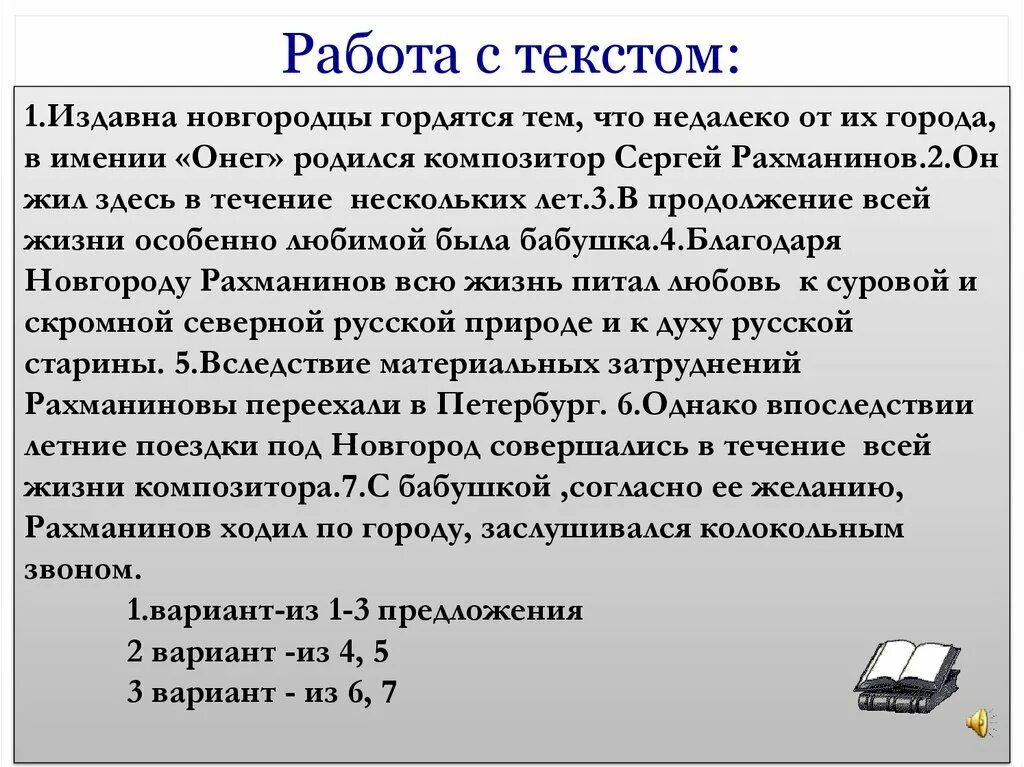 Работа с текстом:

1.Издавна новгородцы гордятся тем, что недалеко от их города, в имении «Онег» родился композитор Сергей Рахманинов.2.Он жил здесь в течение нескольких лет.3.В продолжение всей жизни особенно любимой была бабушка.4.Благодаря Новгороду Рахманинов всю жизнь питал любовь к суровой и скромной северной русской природе и к духу русской старины. 5.Вследствие материальных затруднений Рахманиновы переехали в Петербург. 6.Однако впоследствии летние поездки под Новгород совершались в течение всей жизни композитора.7.С бабушкой ,согласно ее желанию, Рахманинов ходил по городу, заслушивался колокольным звоном.

1.вариант-из 1-3 предложения
2 вариант -из 4, 5
3 вариант - из 6, 7